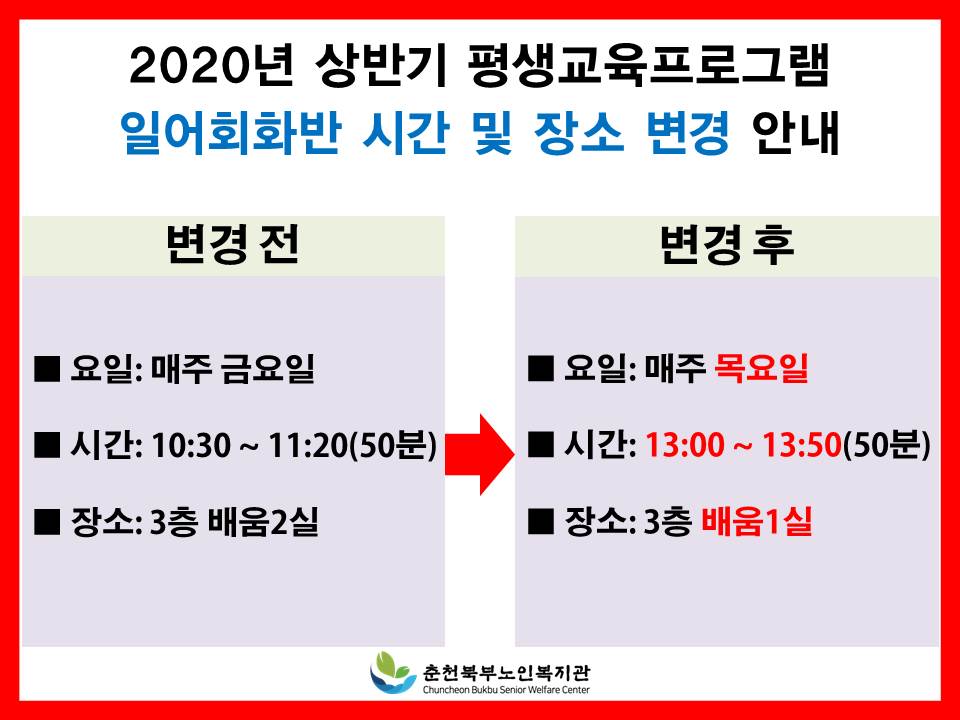 2020년 상반기 평생교육프로그램
일어회화반 시간 및 장소 변경 안내

변경 전

■ 요일: 매주 금요일

■ 시간: 10:30 ~ 11:20(50분)

■ 장소: 3층 배움2실

변경 후

■ 요일: 매주 목요일

■ 시간: 13:00 ~ 13:50(50분)

■ 장소: 3층 배움1실

춘천북부노인복지관
Chuncheon Bukbu Senior Welfare Center